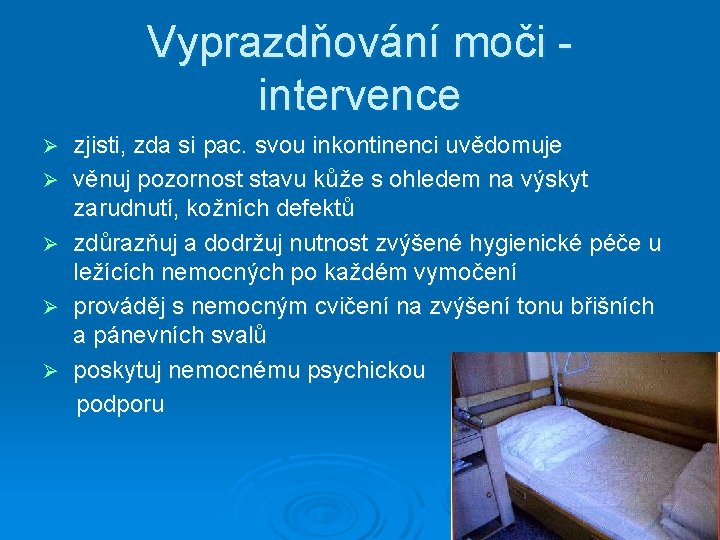 Vyprazdňování moči - intervence

➢ zjisti, zda si pac. svou inkontinenci uvědomuje
➢ věnuj pozornost stavu kůže s ohledem na výskyt zarudnutí, kožních defektů
➢ zdůrazňuj a dodržuj nutnost zvýšené hygienické péče u ležících nemocných po každém vymočení
➢ prováděj s nemocným cvičení na zvýšení tonu břišních a pánevních svalů
➢ poskytuj nemocnému psychickou podporu